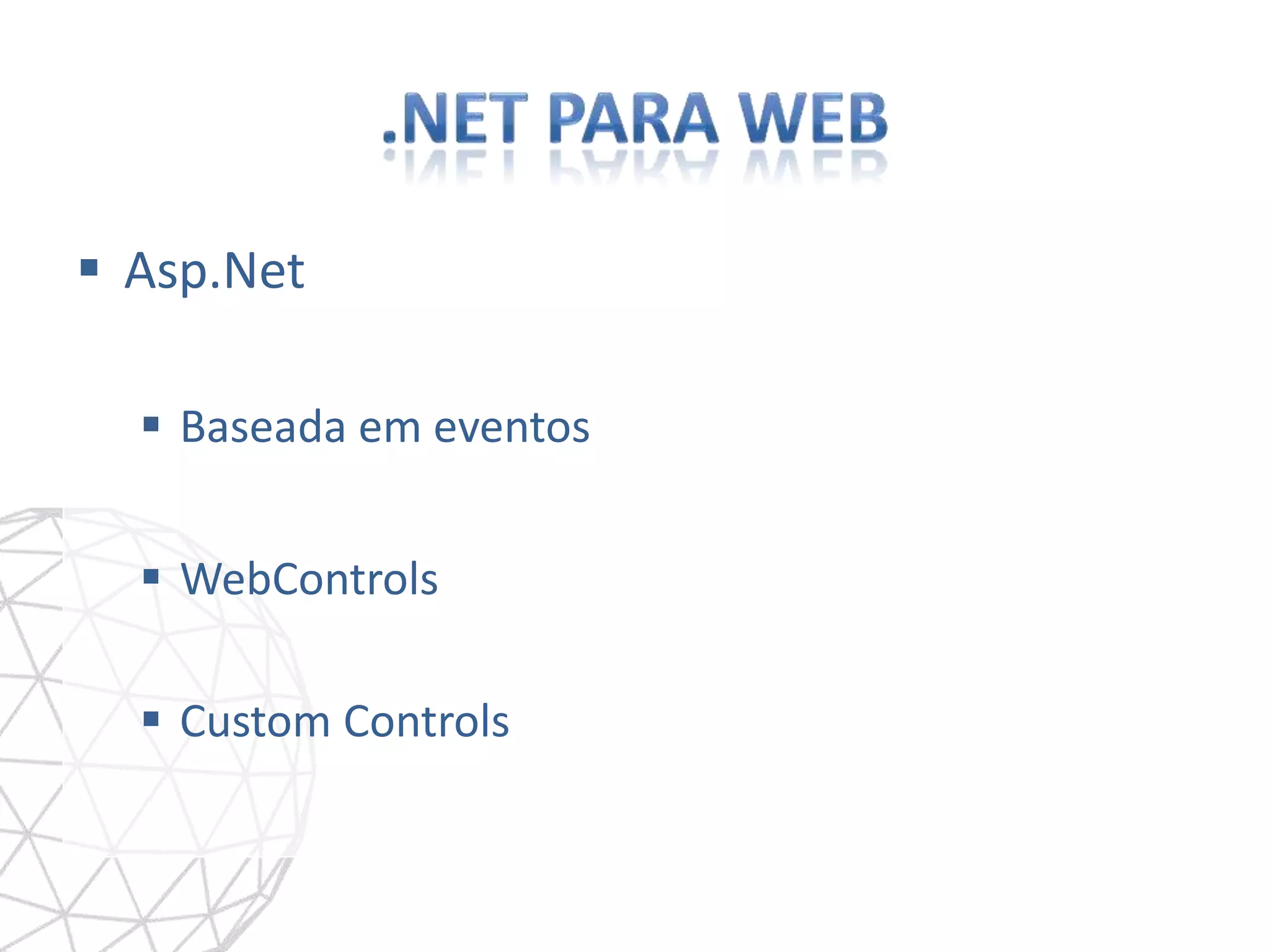 .NET PARA WEB

▪ Asp.Net

▪ Baseada em eventos

▪ WebControls

▪ Custom Controls